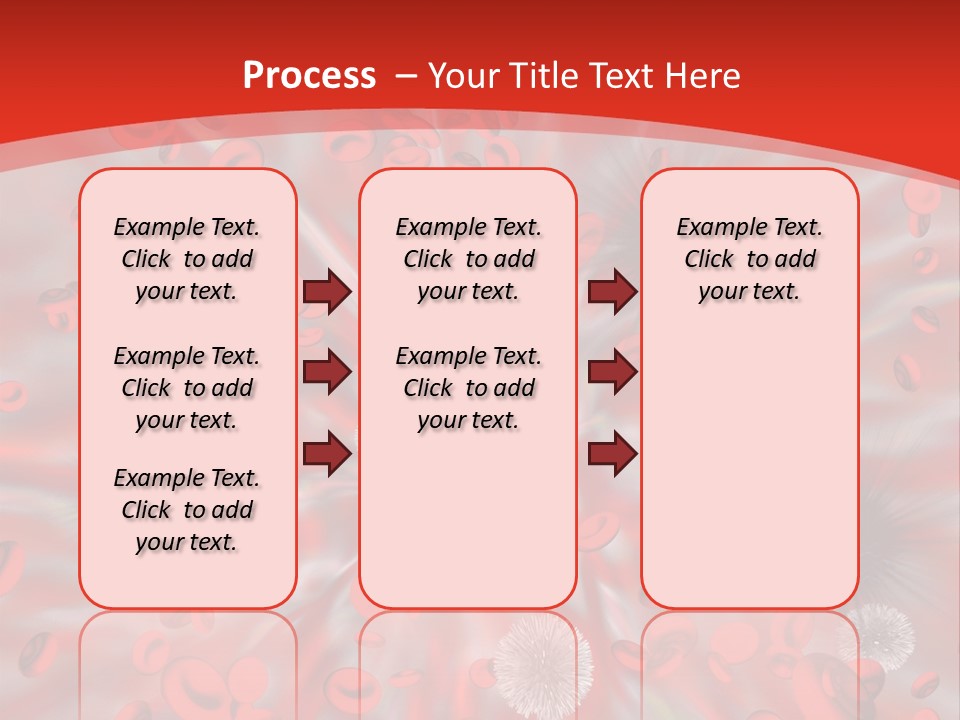 Process – Your Title Text Here

Example Text. Click to add your text.

Example Text. Click to add your text.

Example Text. Click to add your text.

Example Text. Click to add your text.

Example Text. Click to add your text.

Example Text. Click to add your text.